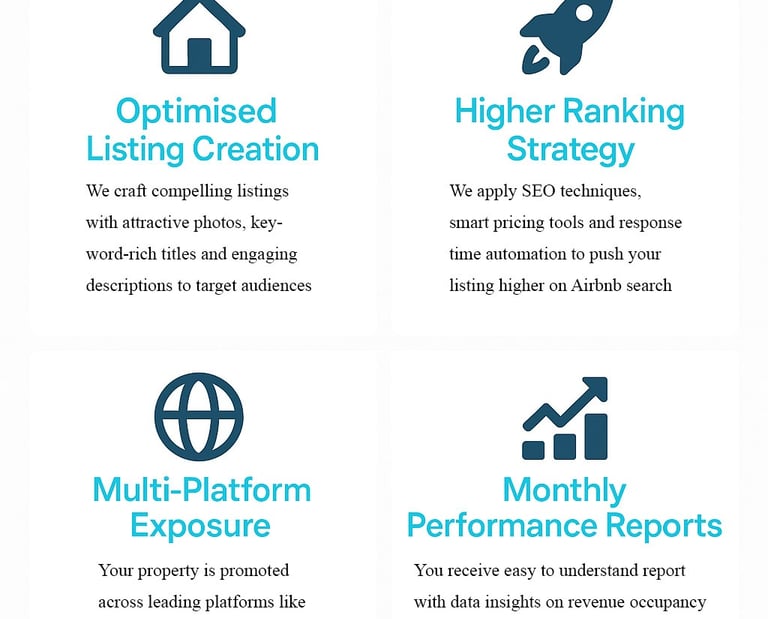 Optimised Listing Creation

We craft compelling listings with attractive photos, keyword-rich titles and engaging descriptions to target audiences

Higher Ranking Strategy

We apply SEO techniques, smart pricing tools and response time automation to push your listing higher on Airbnb search

Multi-Platform Exposure

Your property is promoted across leading platforms like

Monthly Performance Reports

You receive easy to understand report with data insights on revenue occupancy